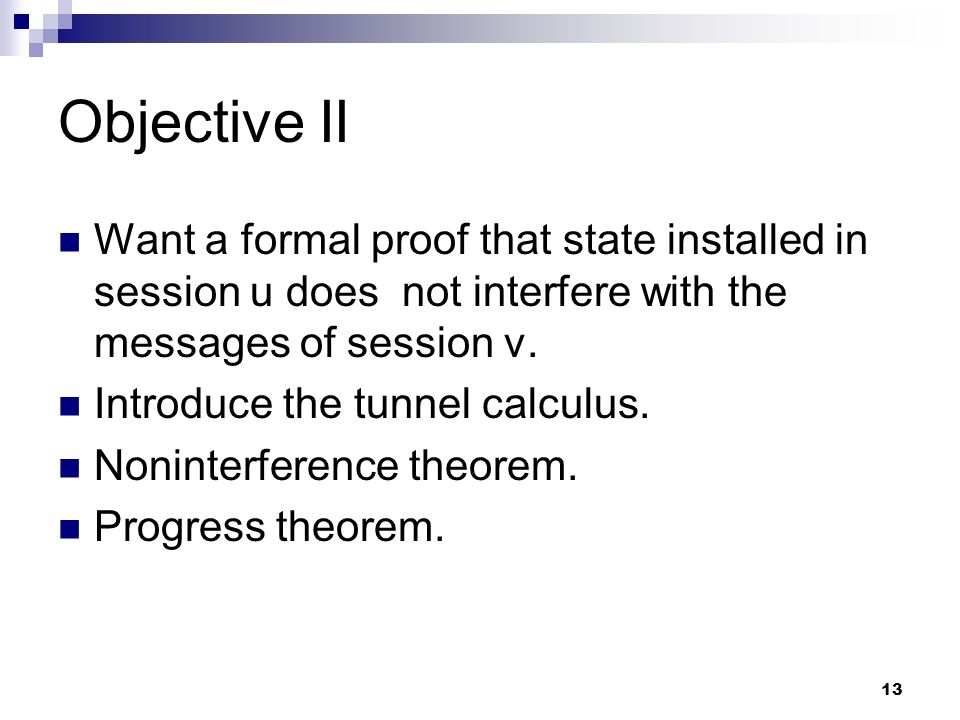 Objective II

Want a formal proof that state installed in session u does not interfere with the messages of session v.

Introduce the tunnel calculus.

Noninterference theorem.

Progress theorem.

13